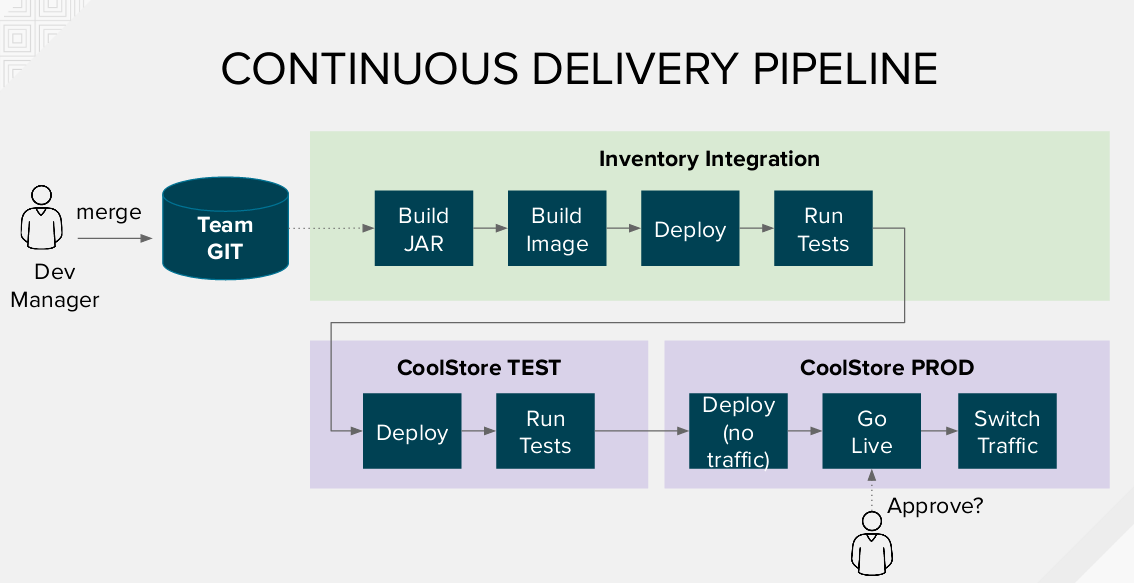 CONTINUOUS DELIVERY PIPELINE

Dev Manager

merge

Team GIT

Inventory Integration

Build JAR

Build Image

Deploy

Run Tests

CoolStore TEST

Deploy

Run Tests

CoolStore PROD

Deploy (no traffic)

Go Live

Switch Traffic

Approve?